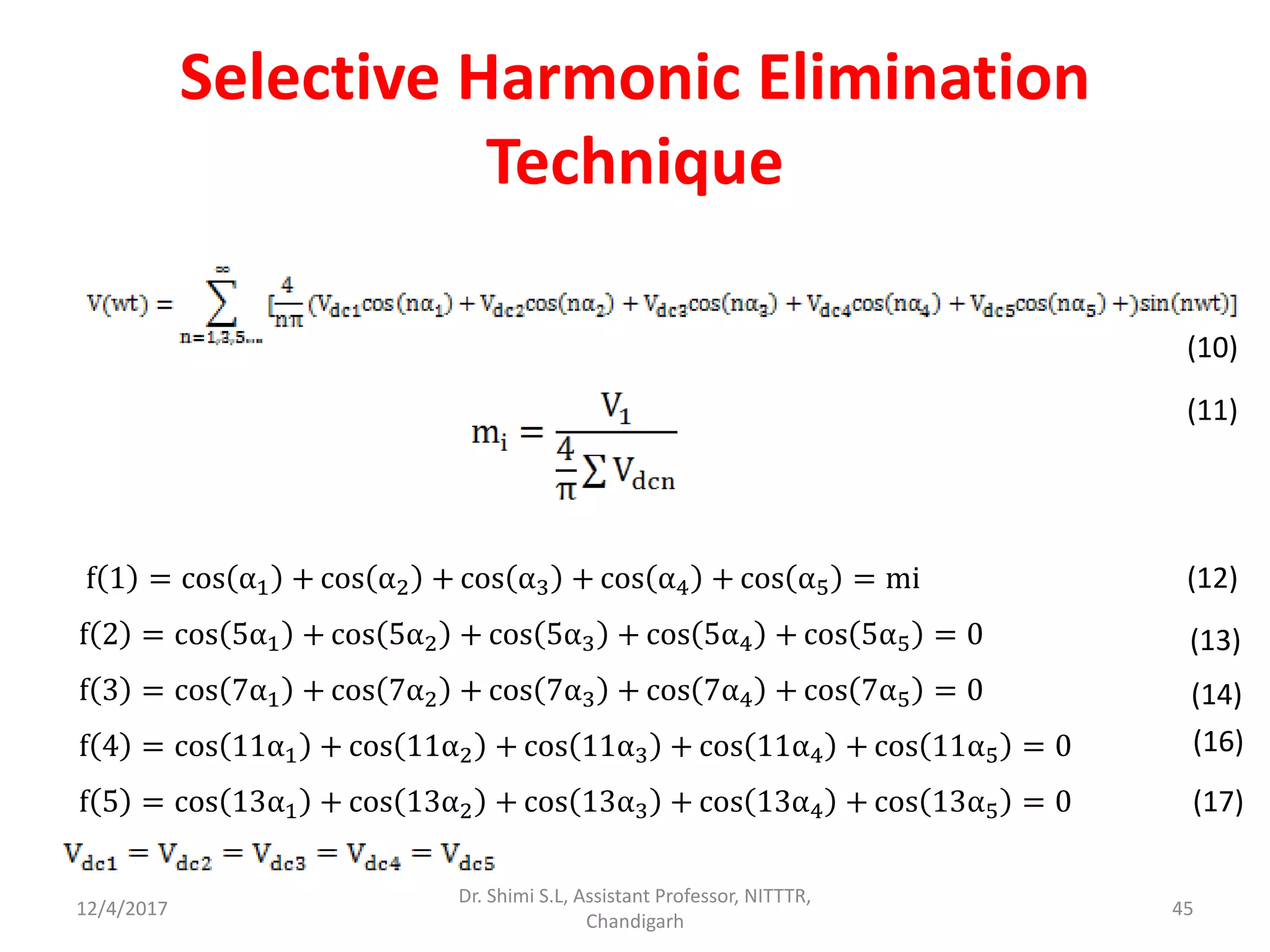 Selective Harmonic Elimination Technique

$V(wt) = \sum_{n=1,3,5...}^{\infty} [\frac{4}{n\pi}(V_{dc1}\cos(n\alpha_1) + V_{dc2}\cos(n\alpha_2) + V_{dc3}\cos(n\alpha_3) + V_{dc4}\cos(n\alpha_4) + V_{dc5}\cos(n\alpha_5) +)\sin(nwt)]$ (10)

$m_i = \frac{V_1}{\frac{4}{\pi}\sum V_{dcn}}$ (11)

$f(1) = \cos(\alpha_1) + \cos(\alpha_2) + \cos(\alpha_3) + \cos(\alpha_4) + \cos(\alpha_5) = mi$ (12)

$f(2) = \cos(5\alpha_1) + \cos(5\alpha_2) + \cos(5\alpha_3) + \cos(5\alpha_4) + \cos(5\alpha_5) = 0$ (13)

$f(3) = \cos(7\alpha_1) + \cos(7\alpha_2) + \cos(7\alpha_3) + \cos(7\alpha_4) + \cos(7\alpha_5) = 0$ (14)

$f(4) = \cos(11\alpha_1) + \cos(11\alpha_2) + \cos(11\alpha_3) + \cos(11\alpha_4) + \cos(11\alpha_5) = 0$ (16)

$f(5) = \cos(13\alpha_1) + \cos(13\alpha_2) + \cos(13\alpha_3) + \cos(13\alpha_4) + \cos(13\alpha_5) = 0$ (17)

$V_{dc1} = V_{dc2} = V_{dc3} = V_{dc4} = V_{dc5}$

12/4/2017

Dr. Shimi S.L, Assistant Professor, NITTTR, Chandigarh

45